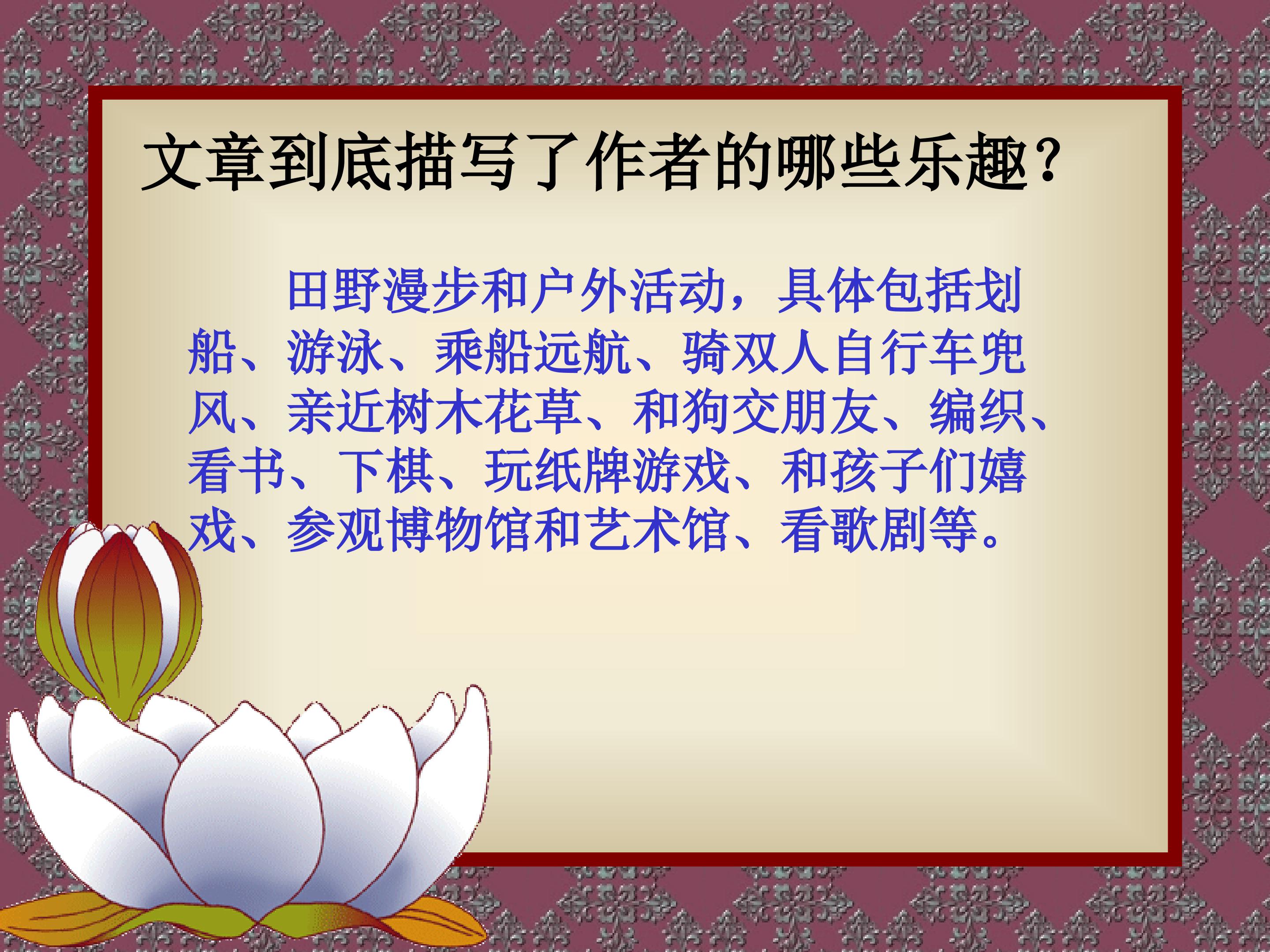 文章到底描写了作者的哪些乐趣?

田野漫步和户外活动，具体包括划船、游泳、乘船远航、骑双人自行车兜风、亲近树木花草、和狗交朋友、编织、看书、下棋、玩纸牌游戏、和孩子们嬉戏、参观博物馆和艺术馆、看歌剧等。